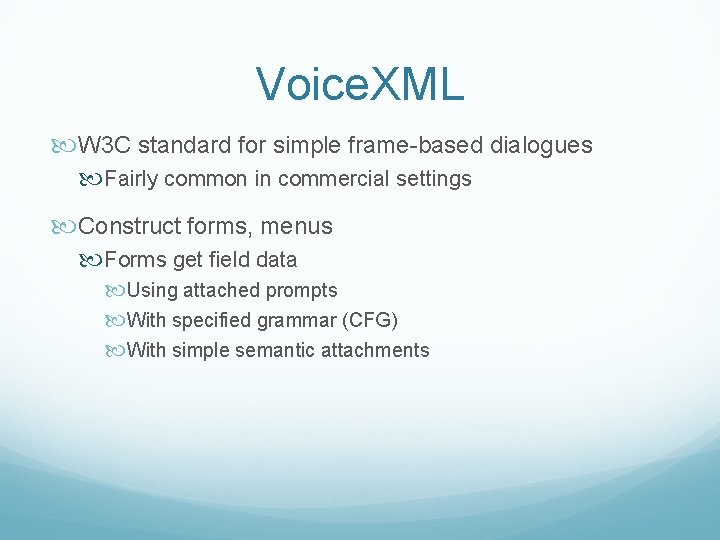 VoiceXML

W3C standard for simple frame-based dialogues

Fairly common in commercial settings

Construct forms, menus

Forms get field data

Using attached prompts

With specified grammar (CFG)

With simple semantic attachments